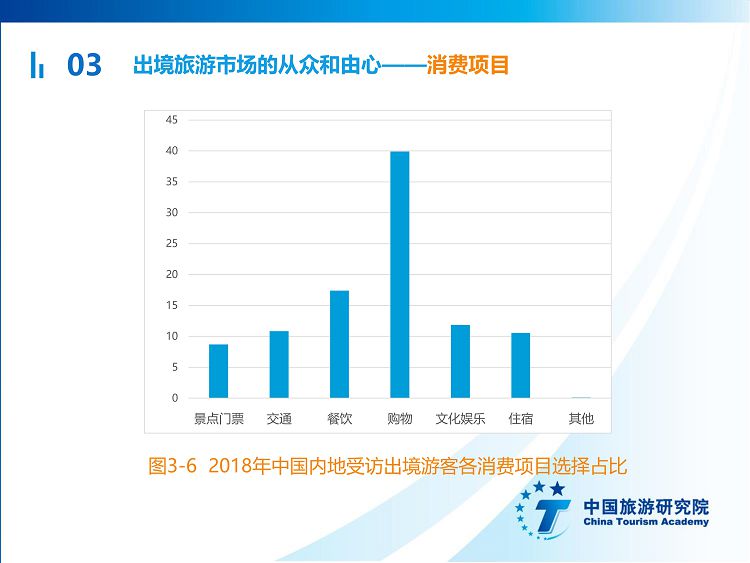 03 出境旅游市场的从众和由心——消费项目

45
40
35
30
25
20
15
10
5
0

景点门票 交通 餐饮 购物 文化娱乐 住宿 其他

图3-6 2018年中国内地受访出境游客各消费项目选择占比

中国旅游研究院
China Tourism Academy